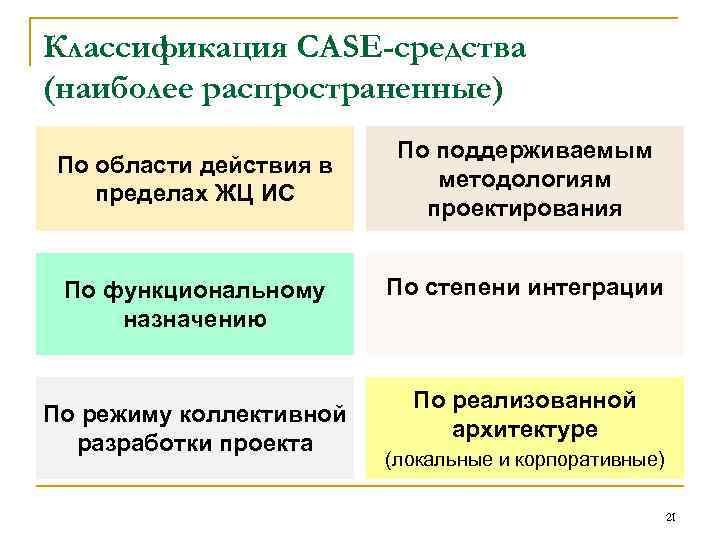 Классификация CASE-средства (наиболее распространенные)

По области действия в пределах ЖЦ ИС

По поддерживаемым методологиям проектирования

По функциональному назначению

По степени интеграции

По режиму коллективной разработки проекта

По реализованной архитектуре
(локальные и корпоративные)

21